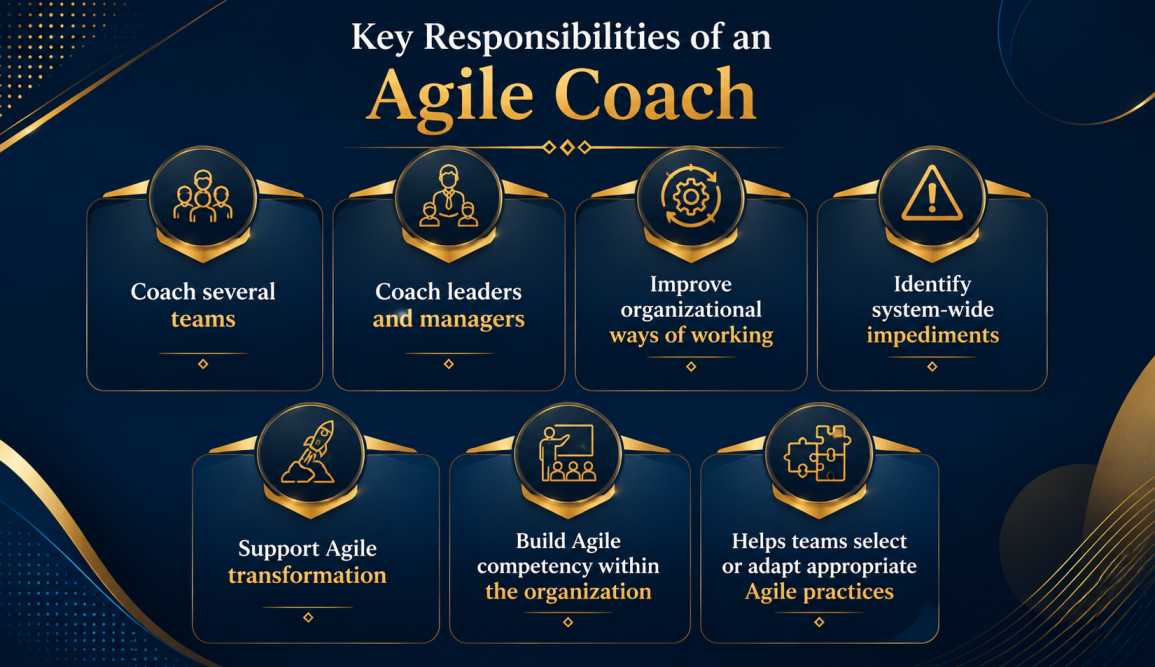 Key Responsibilities of an
Agile Coach

Coach several teams

Coach leaders and managers

Improve organizational ways of working

Identify system-wide impediments

Support Agile transformation

Build Agile competency within the organization

Helps teams select or adapt appropriate Agile practices